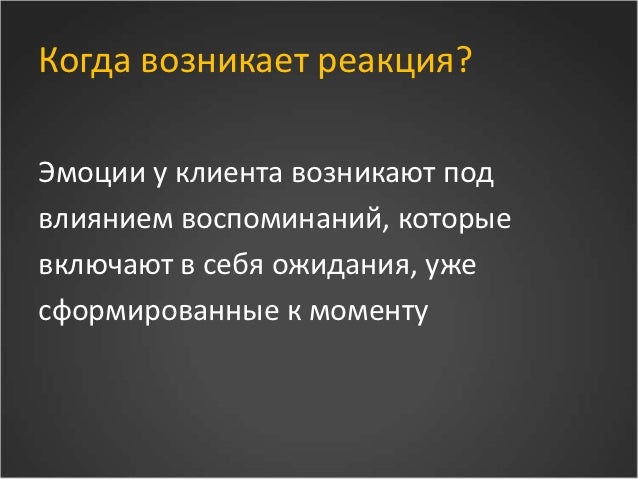 Когда возникает реакция?

Эмоции у клиента возникают под влиянием воспоминаний, которые включают в себя ожидания, уже сформированные к моменту